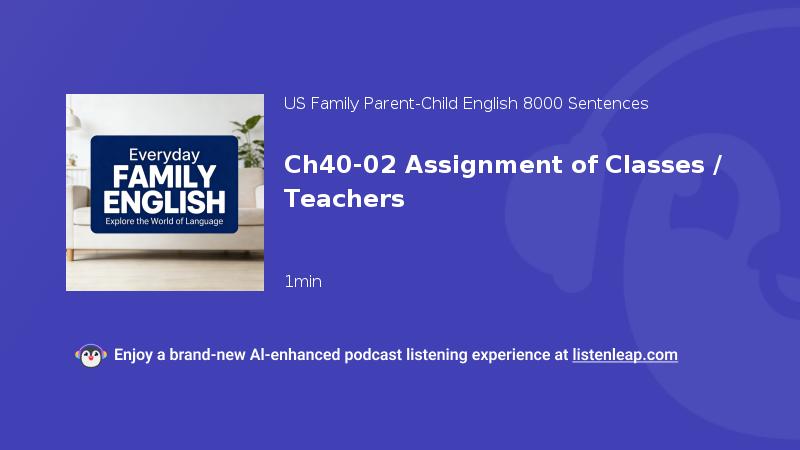 Everyday
FAMILY
ENGLISH
Explore the World of Language

US Family Parent-Child English 8000 Sentences

Ch40-02 Assignment of Classes / Teachers

1min

Enjoy a brand-new AI-enhanced podcast listening experience at listenleap.com